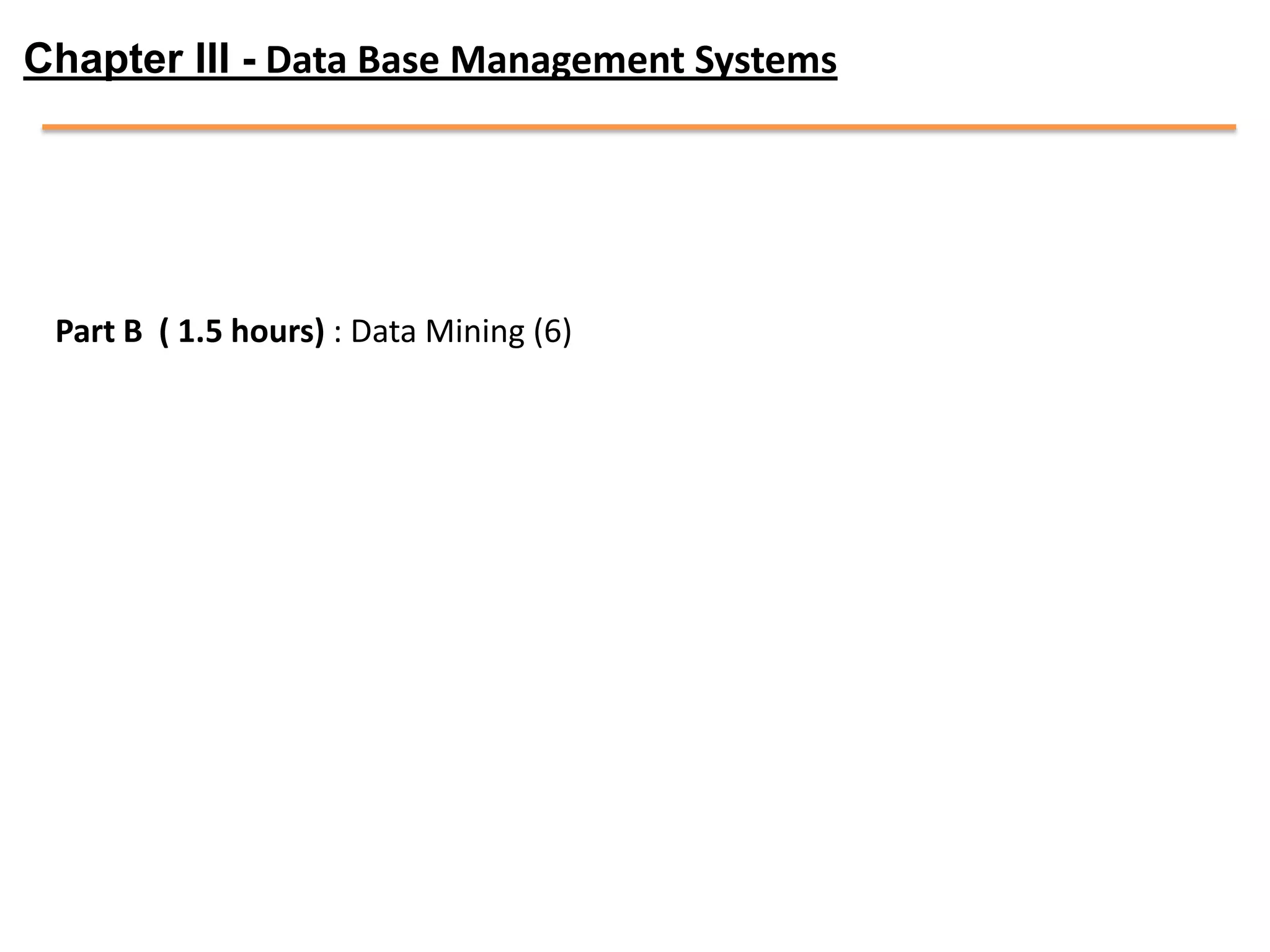 Chapter III - Data Base Management Systems

Part B ( 1.5 hours) : Data Mining (6)